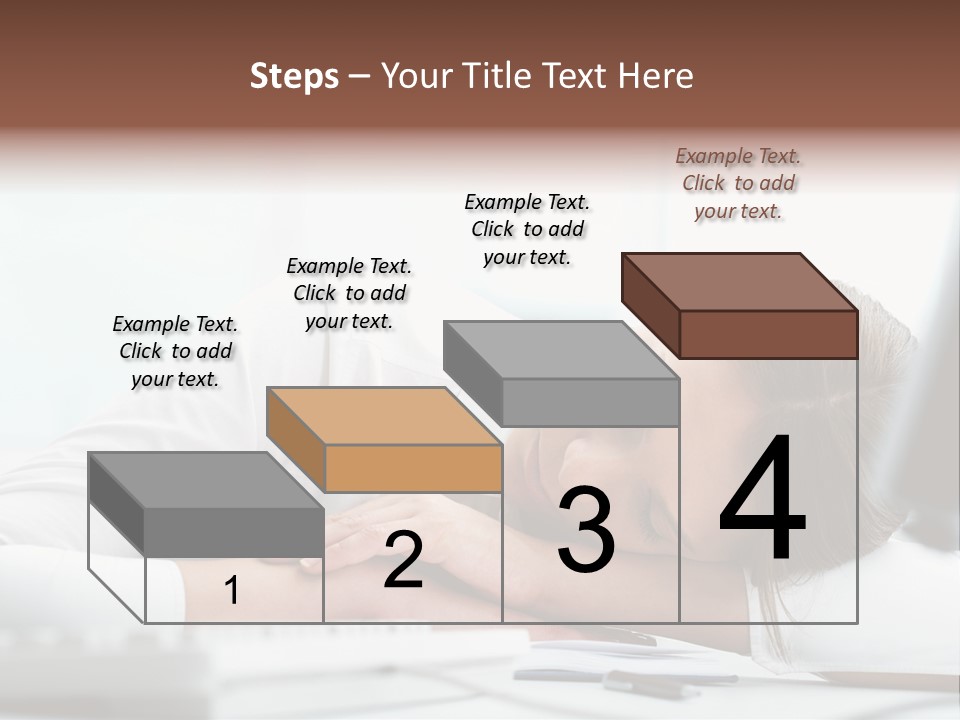 Steps – Your Title Text Here

Example Text. Click to add your text.

Example Text. Click to add your text.

Example Text. Click to add your text.

Example Text. Click to add your text.

1

2

3

4